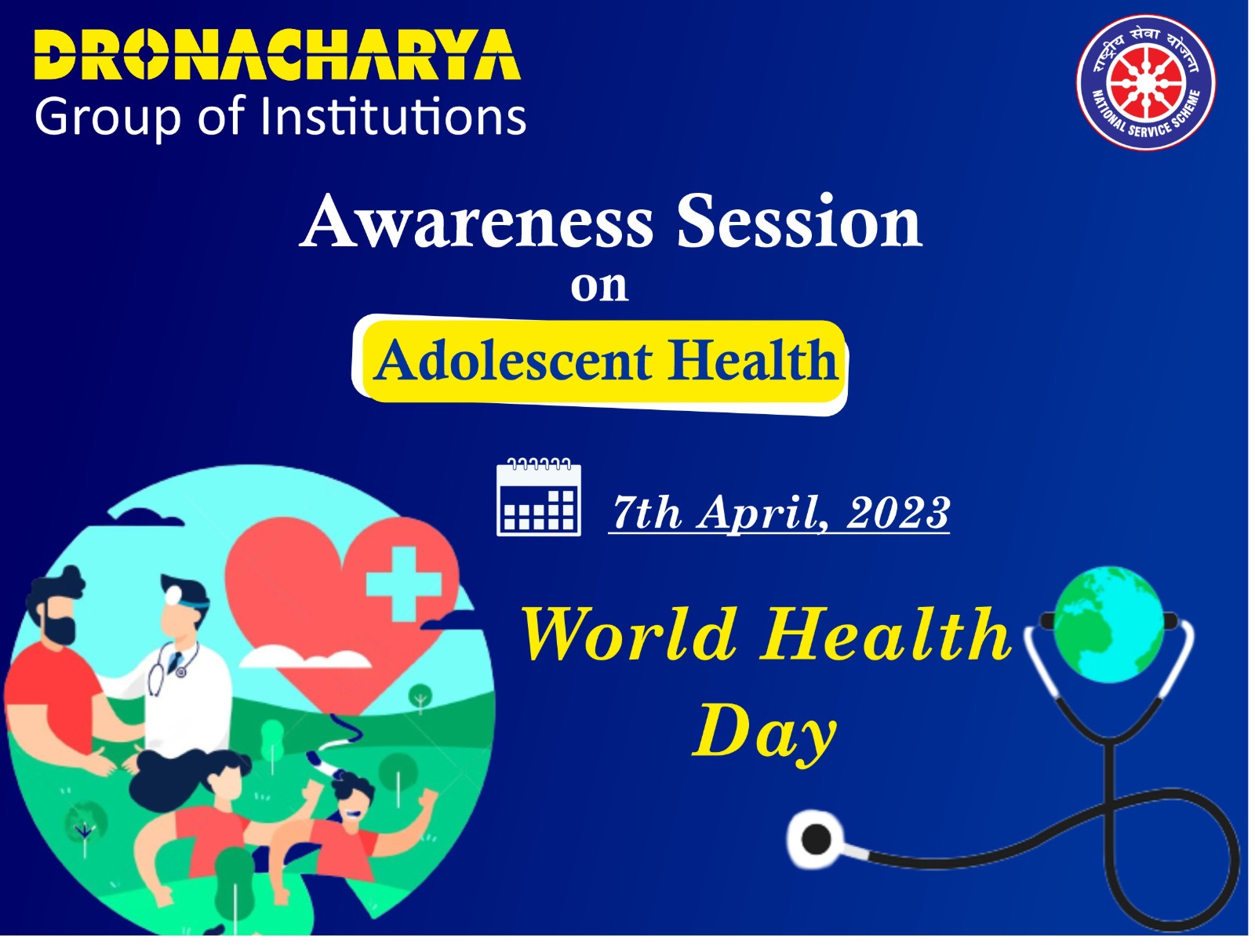 DRONACHARYA
Group of Institutions

राष्ट्रीय सेवा योजना
NATIONAL SERVICE SCHEME

Awareness Session
on
Adolescent Health

7th April, 2023

World Health
Day